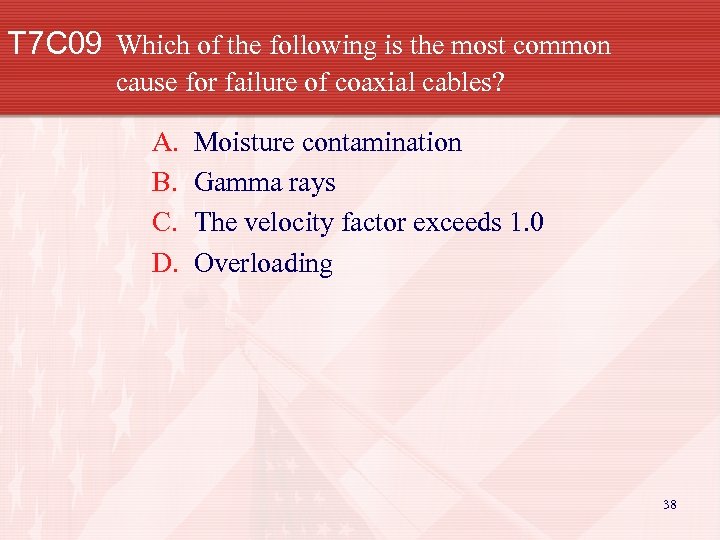 T7C09 Which of the following is the most common cause for failure of coaxial cables?

A. Moisture contamination
B. Gamma rays
C. The velocity factor exceeds 1.0
D. Overloading

38